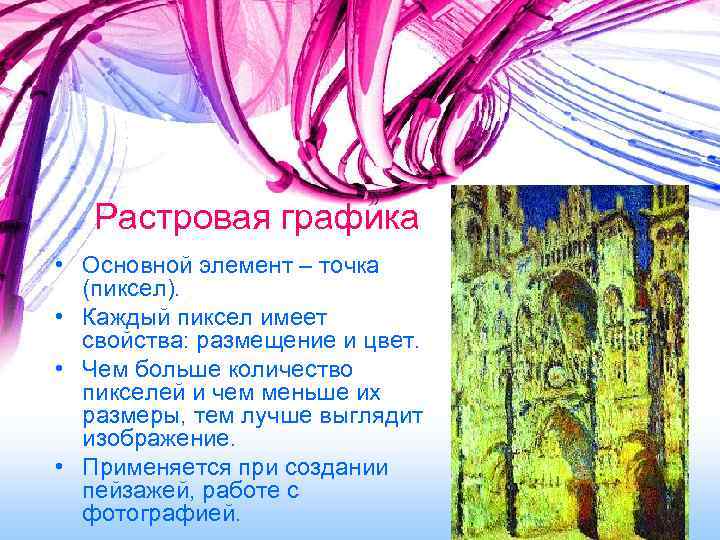 Растровая графика

• Основной элемент – точка (пиксел).
• Каждый пиксел имеет свойства: размещение и цвет.
• Чем больше количество пикселей и чем меньше их размеры, тем лучше выглядит изображение.
• Применяется при создании пейзажей, работе с фотографией.